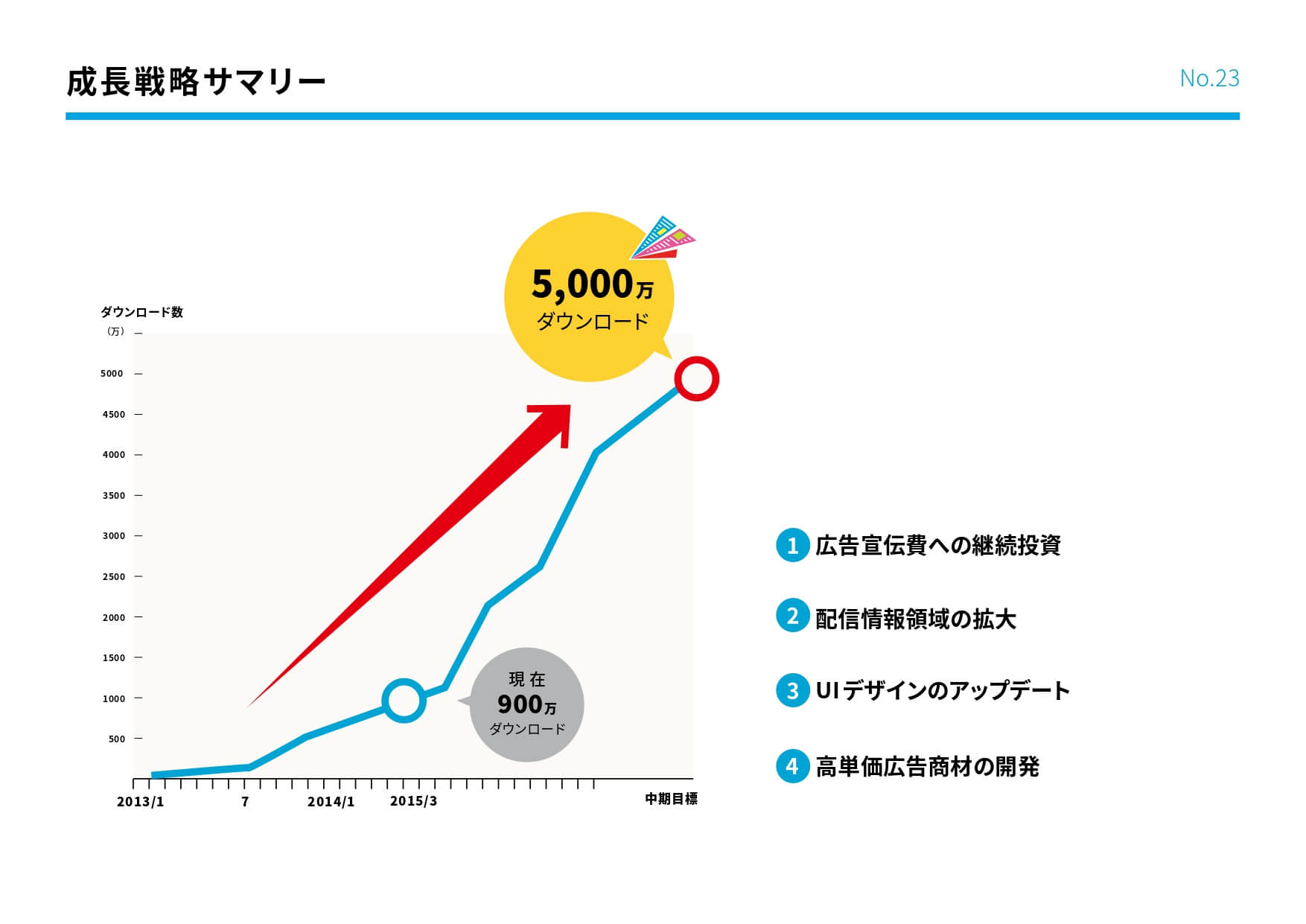 成長戦略サマリー

No.23

5,000万
ダウンロード

ダウンロード数
（万）

5000
4500
4000
3500
3000
2500
2000
1500
1000
500

現在
900万
ダウンロード

2013/1
7
2014/1
2015/3
中期目標

1 広告宣伝費への継続投資

2 配信情報領域の拡大

3 UIデザインのアップデート

4 高単価広告商材の開発